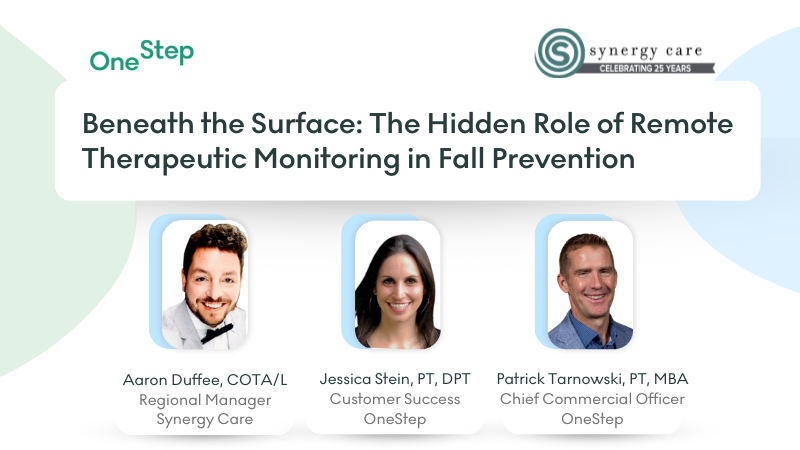 OneStep

synergy care
CELEBRATING 25 YEARS

Beneath the Surface: The Hidden Role of Remote Therapeutic Monitoring in Fall Prevention

Aaron Duffee, COTA/L
Regional Manager
Synergy Care

Jessica Stein, PT, DPT
Customer Success
OneStep

Patrick Tarnowski, PT, MBA
Chief Commercial Officer
OneStep